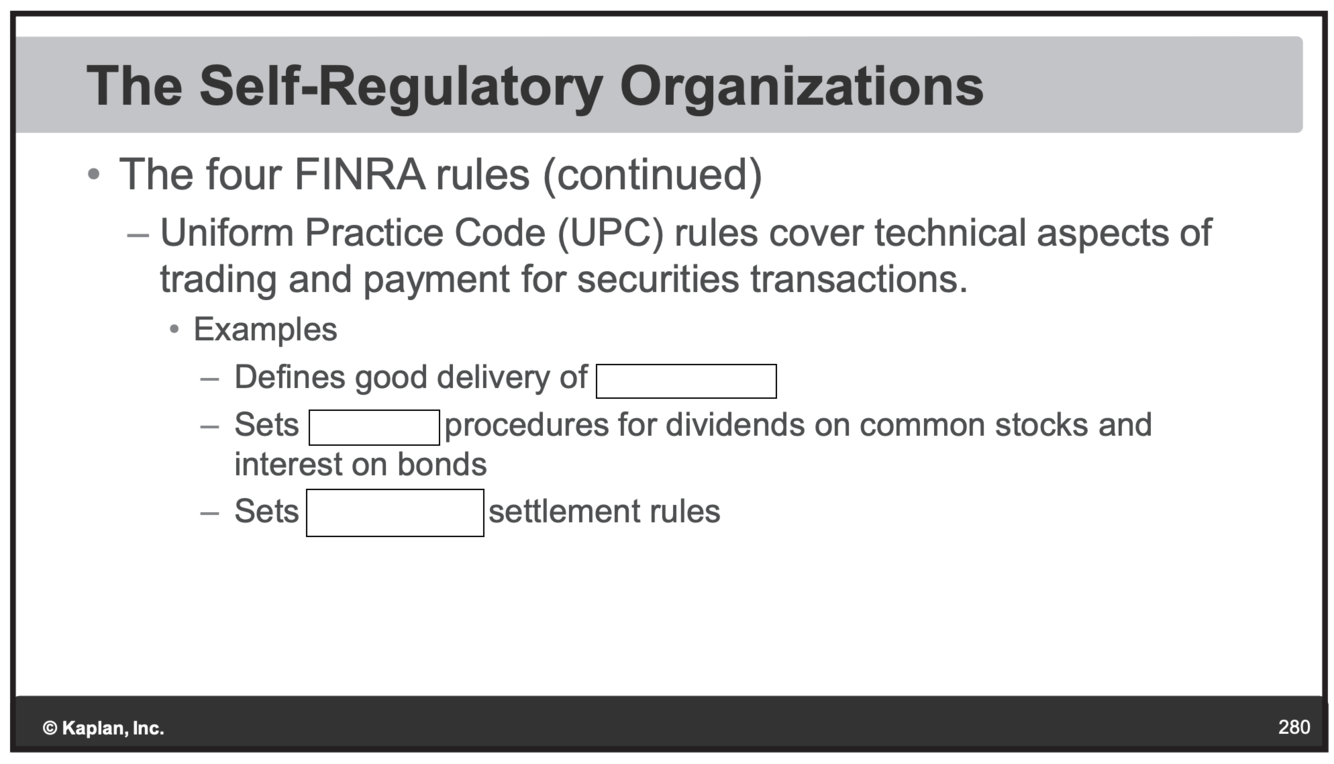 The Self-Regulatory Organizations

• The four FINRA rules (continued)

– Uniform Practice Code (UPC) rules cover technical aspects of trading and payment for securities transactions.

• Examples

– Defines good delivery of

– Sets procedures for dividends on common stocks and interest on bonds

– Sets settlement rules

© Kaplan, Inc.

280